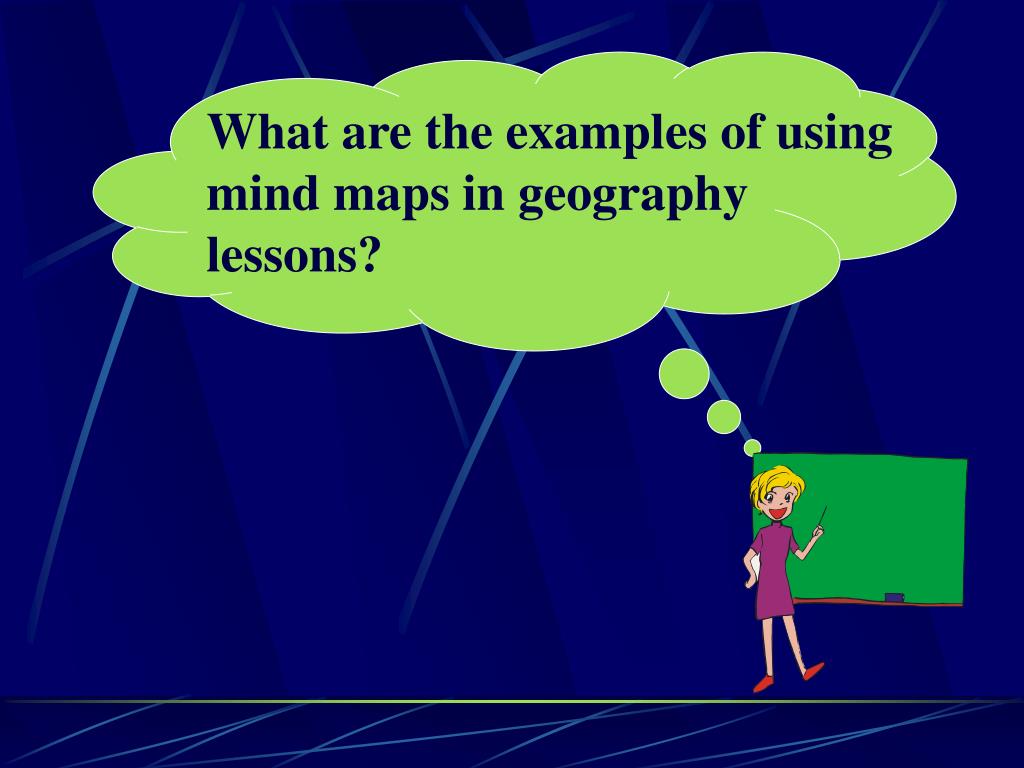 What are the examples of using mind maps in geography lessons?